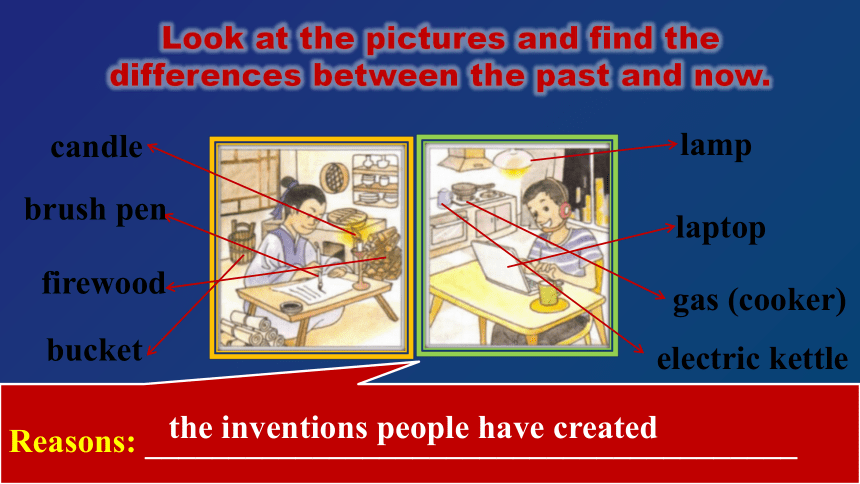 Look at the pictures and find the differences between the past and now.

candle

brush pen

firewood

bucket

lamp

laptop

gas (cooker)

electric kettle

Reasons: the inventions people have created